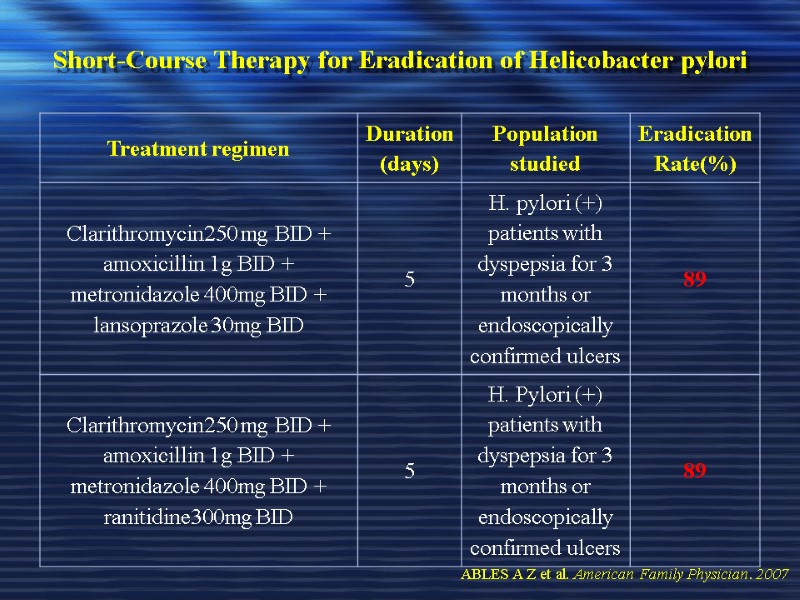 Short-Course Therapy for Eradication of Helicobacter pylori

| Treatment regimen | Duration (days) | Population studied | Eradication Rate(%) |
|---|---|---|---|
| Clarithromycin250 mg BID + amoxicillin 1g BID + metronidazole 400mg BID + lansoprazole 30mg BID | 5 | H. pylori (+) patients with dyspepsia for 3 months or endoscopically confirmed ulcers | 89 |
| Clarithromycin250 mg BID + amoxicillin 1g BID + metronidazole 400mg BID + ranitidine300mg BID | 5 | H. Pylori (+) patients with dyspepsia for 3 months or endoscopically confirmed ulcers | 89 |

ABLES A Z et al. American Family Physician. 2007